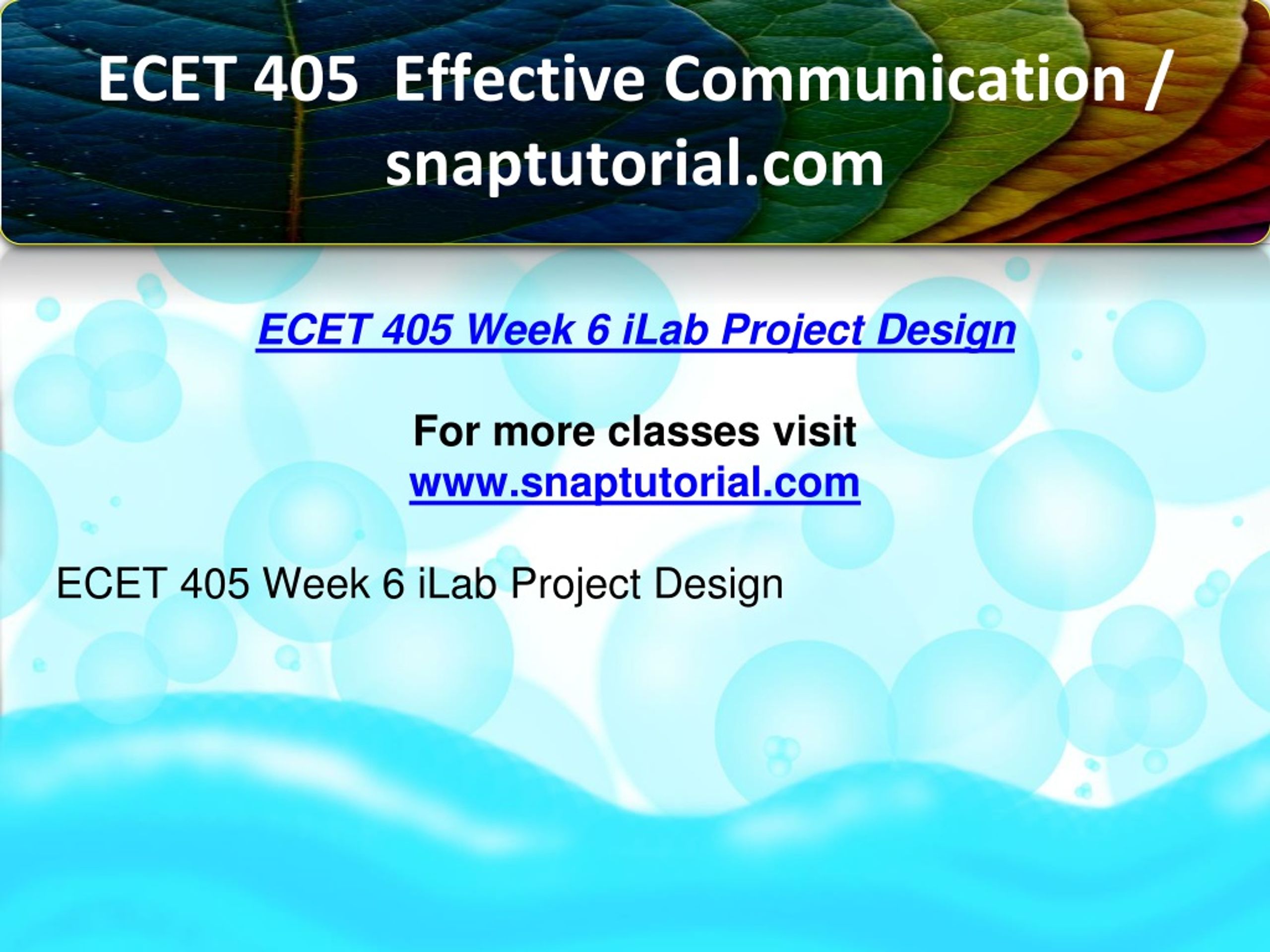 ECET 405 Effective Communication / snaptutorial.com

ECET 405 Week 6 iLab Project Design

For more classes visit
www.snaptutorial.com

ECET 405 Week 6 iLab Project Design